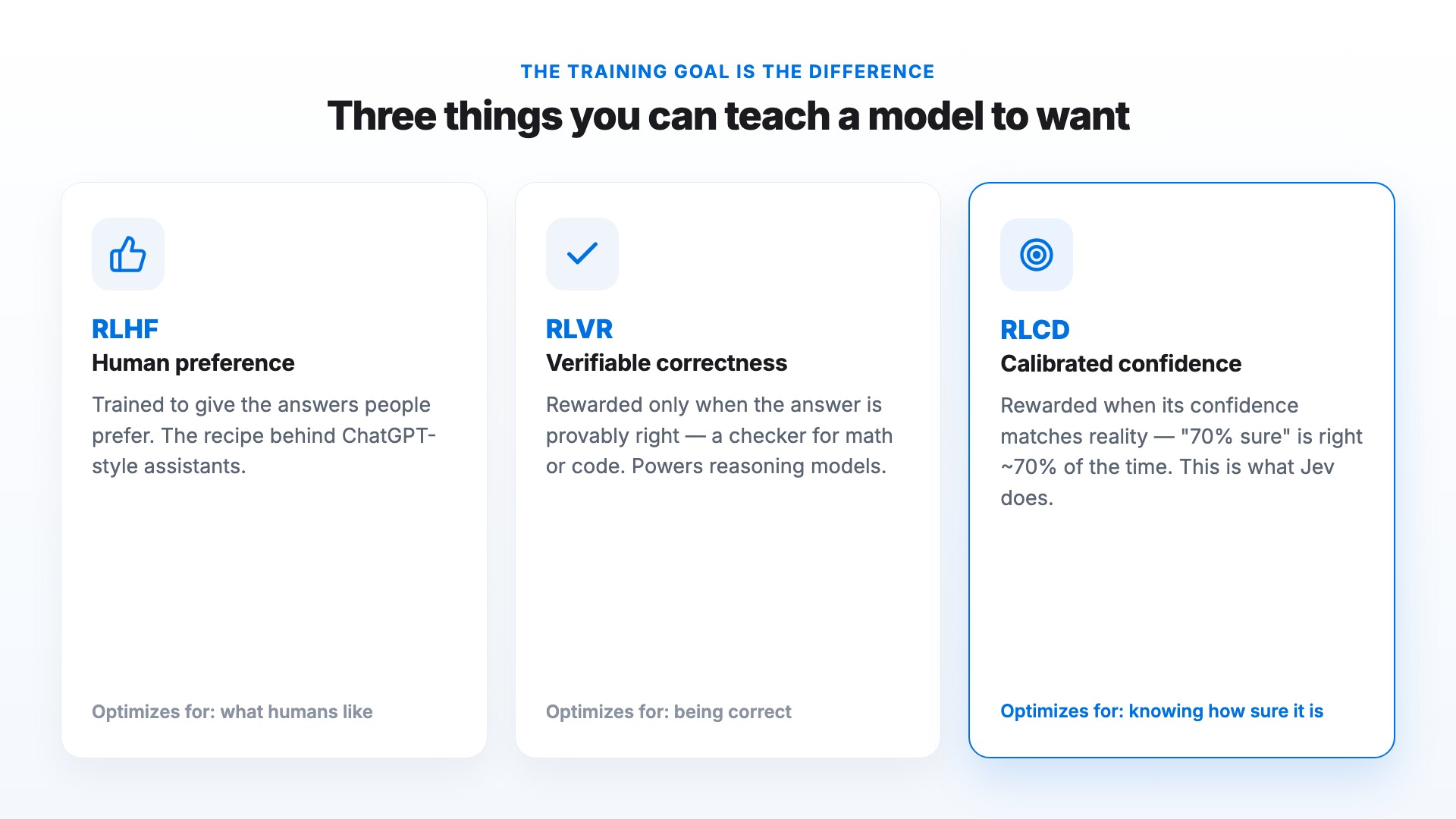 THE TRAINING GOAL IS THE DIFFERENCE

Three things you can teach a model to want

RLHF
Human preference
Trained to give the answers people prefer. The recipe behind ChatGPT-style assistants.

Optimizes for: what humans like

RLVR
Verifiable correctness
Rewarded only when the answer is provably right — a checker for math or code. Powers reasoning models.

Optimizes for: being correct

RLCD
Calibrated confidence
Rewarded when its confidence matches reality — "70% sure" is right ~70% of the time. This is what Jev does.

Optimizes for: knowing how sure it is